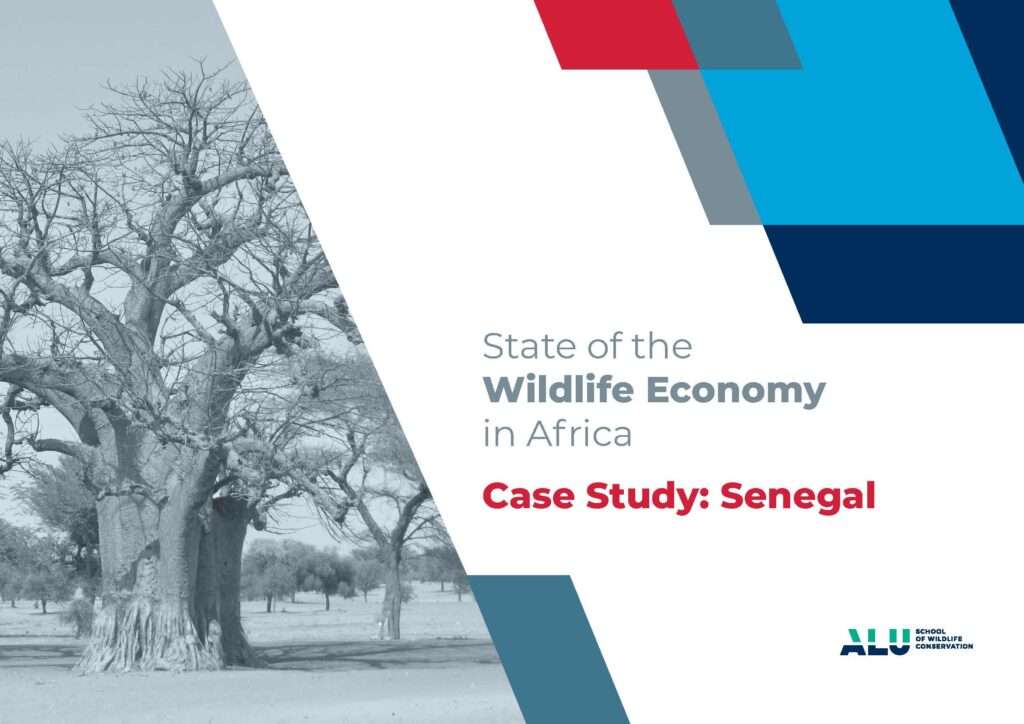 State of the
Wildlife Economy
in Africa

Case Study: Senegal

ALU SCHOOL OF WILDLIFE CONSERVATION